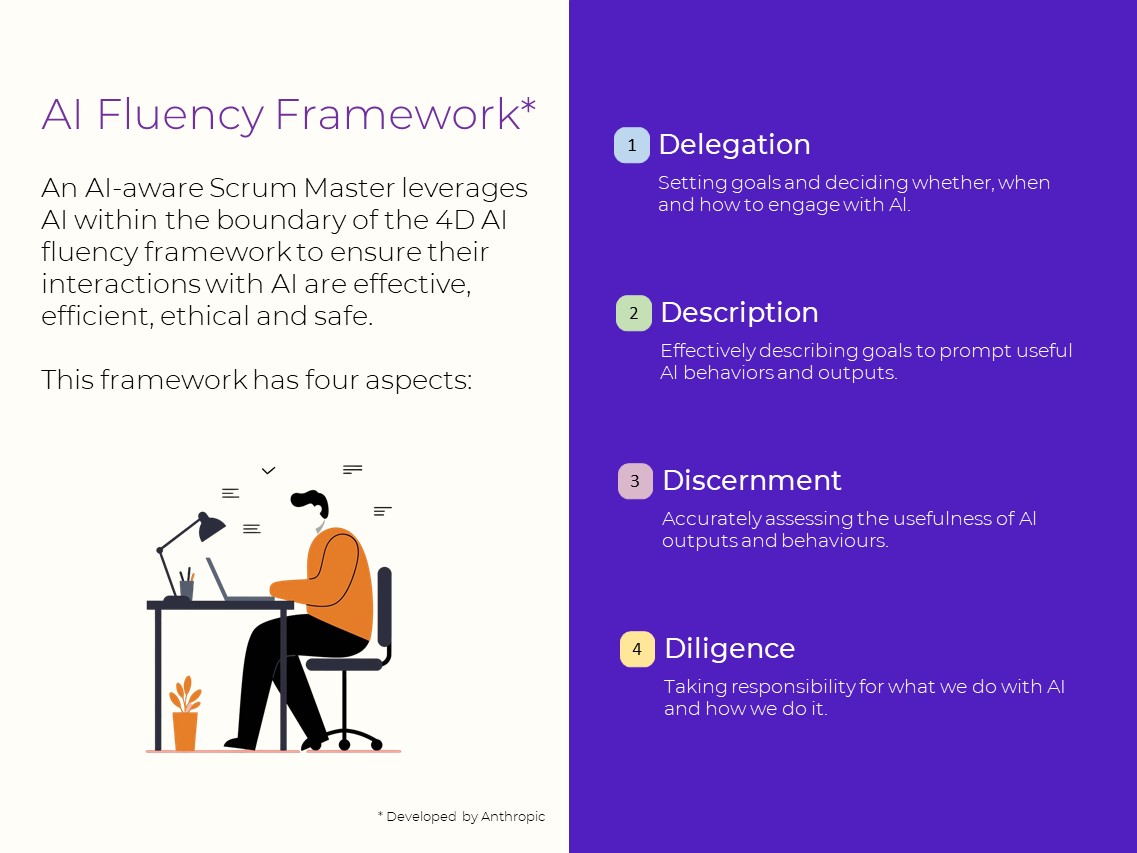 AI Fluency Framework*

An AI-aware Scrum Master leverages AI within the boundary of the 4D AI fluency framework to ensure their interactions with AI are effective, efficient, ethical and safe.

This framework has four aspects:

* Developed by Anthropic

1 Delegation

Setting goals and deciding whether, when and how to engage with AI.

2 Description

Effectively describing goals to prompt useful AI behaviors and outputs.

3 Discernment

Accurately assessing the usefulness of AI outputs and behaviours.

4 Diligence

Taking responsibility for what we do with AI and how we do it.